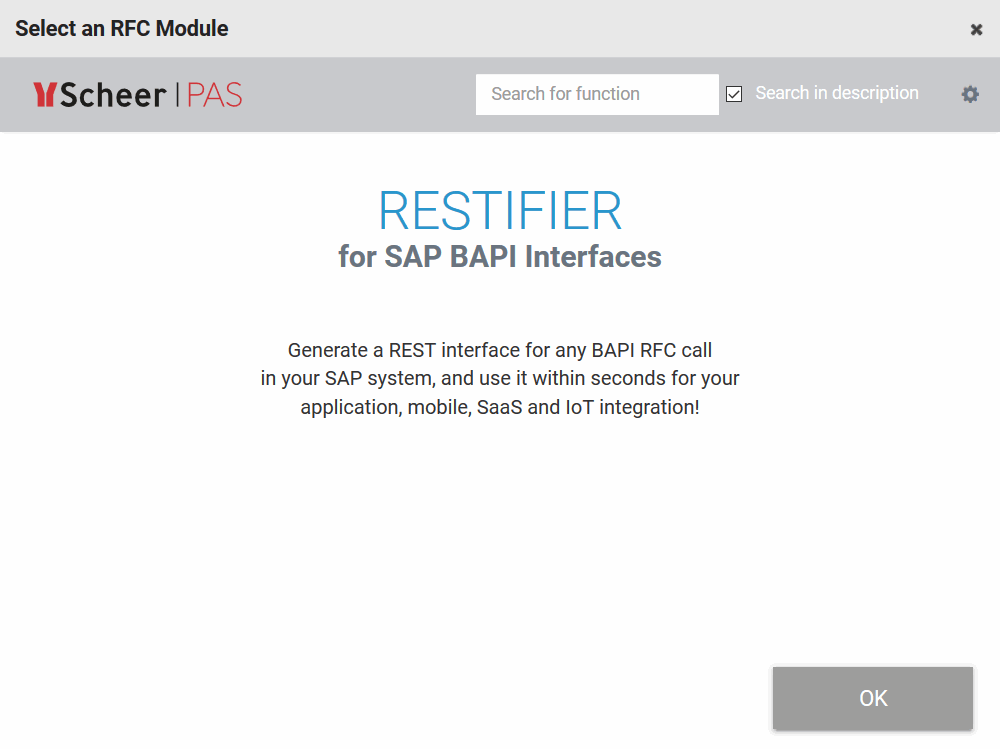 Select an RFC Module

×

Scheer | PAS

Search for function

Search in description

RESTIFIER
for SAP BAPI Interfaces

Generate a REST interface for any BAPI RFC call in your SAP system, and use it within seconds for your application, mobile, SaaS and IoT integration!

OK